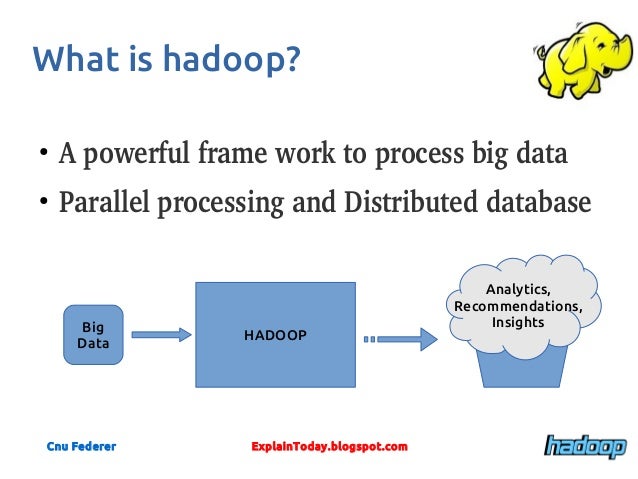 What is hadoop?

• A powerful frame work to process big data
• Parallel processing and Distributed database

Big Data

HADOOP

Analytics, Recommendations, Insights

Cnu Federer

ExplainToday.blogspot.com

hadoop